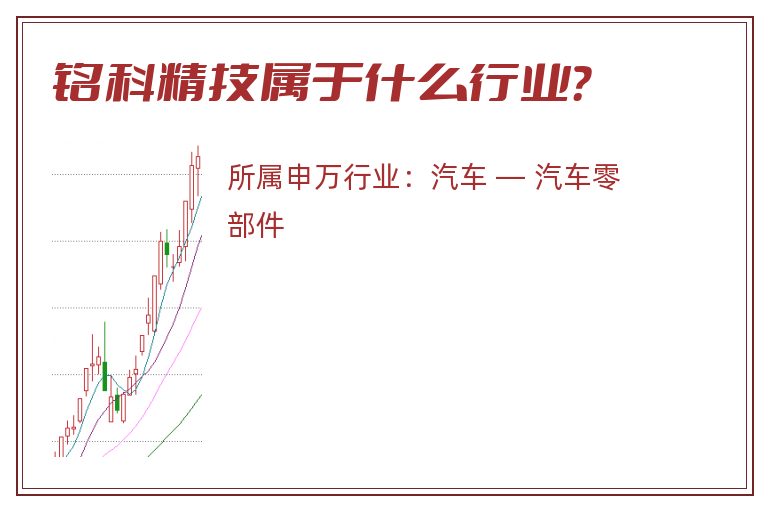 铭科精技属于什么行业?

所属申万行业：汽车 — 汽车零部件